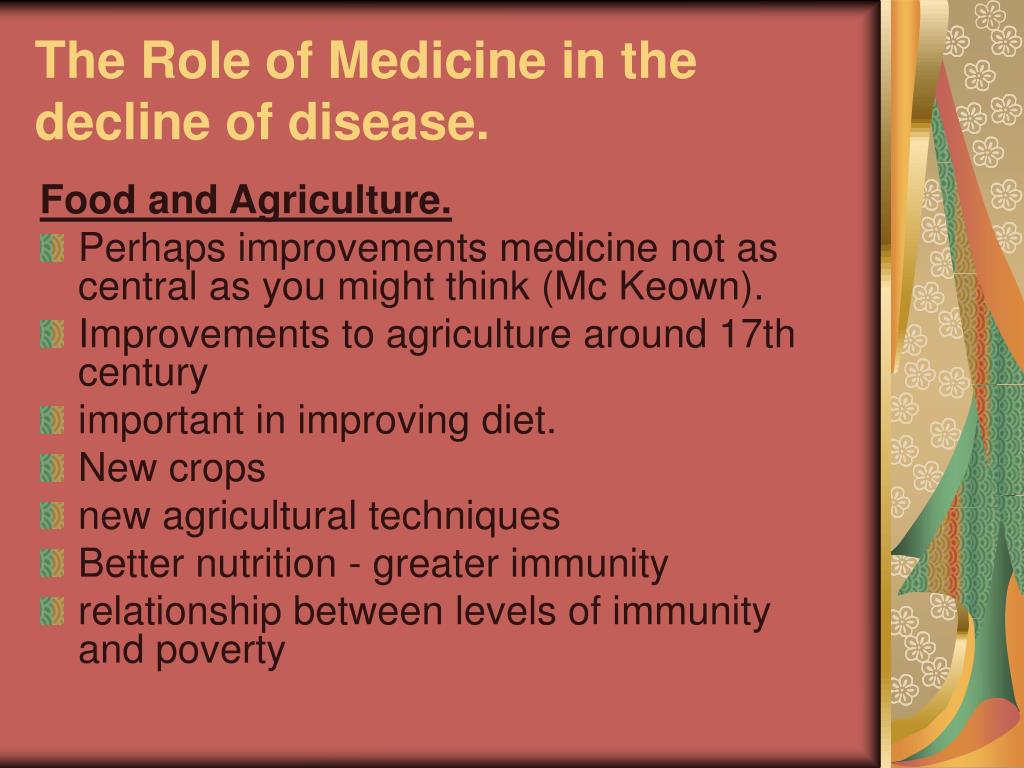 The Role of Medicine in the decline of disease.

Food and Agriculture.

Perhaps improvements medicine not as central as you might think (Mc Keown).

Improvements to agriculture around 17th century

important in improving diet.

New crops

new agricultural techniques

Better nutrition - greater immunity

relationship between levels of immunity and poverty